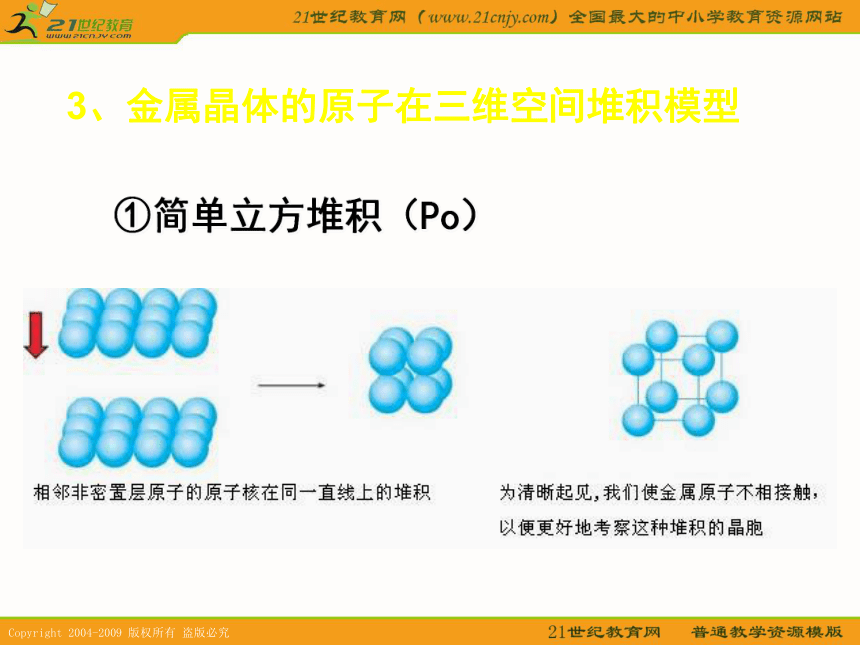 21世纪教育 www.21cnjy.com

21世纪教育网（www.21cnjy.com）全国最大的中小学教育资源网站

3、金属晶体的原子在三维空间堆积模型

①简单立方堆积（Po）

相邻非密置层原子的原子核在同一直线上的堆积

为清晰起见，我们使金属原子不相接触，以便更好地考察这种堆积的晶胞

Copyright 2004-2009 版权所有 盗版必究

21世纪教育网 普通教学资源模版